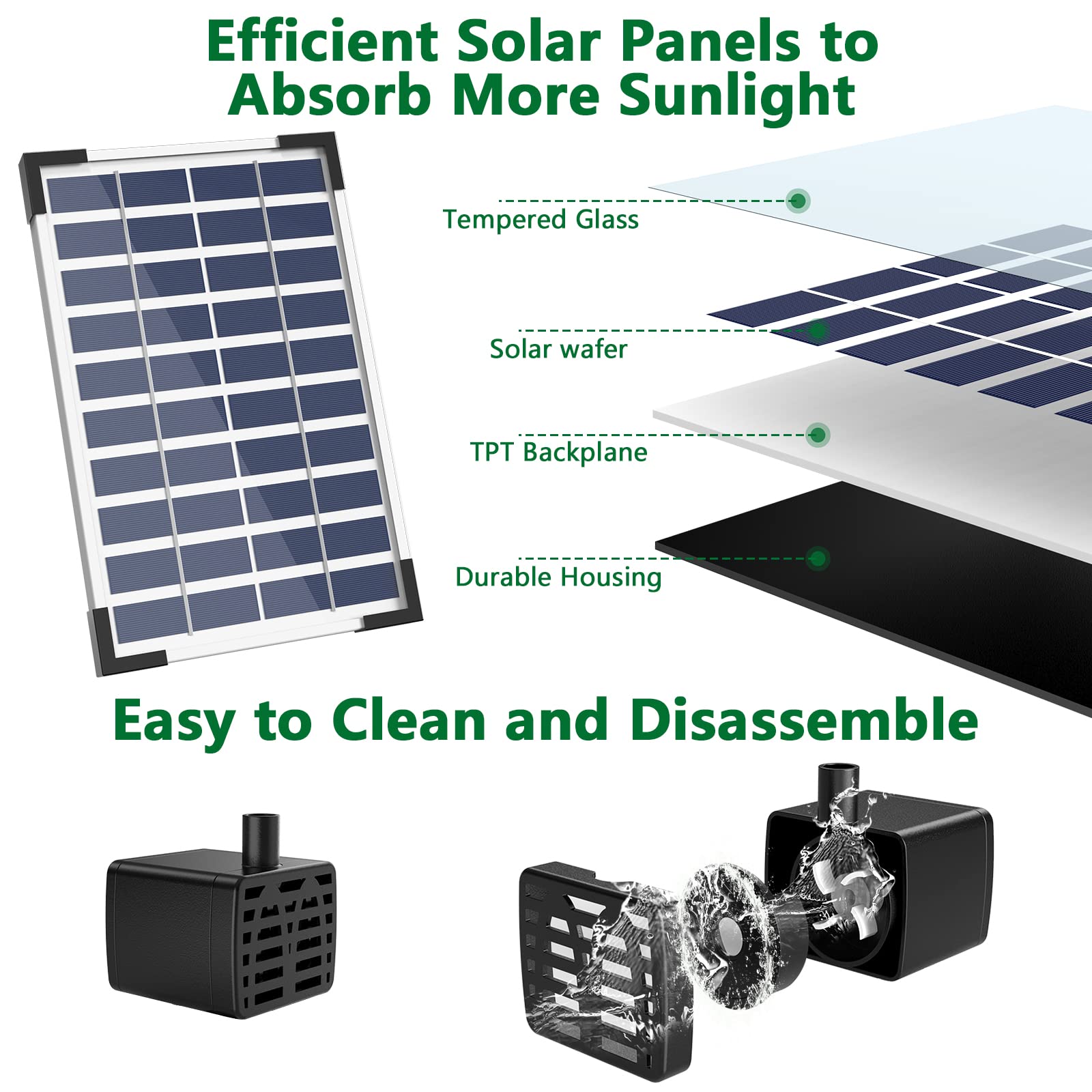 Efficient Solar Panels to Absorb More Sunlight

Tempered Glass

Solar wafer

TPT Backplane

Durable Housing

Easy to Clean and Disassemble